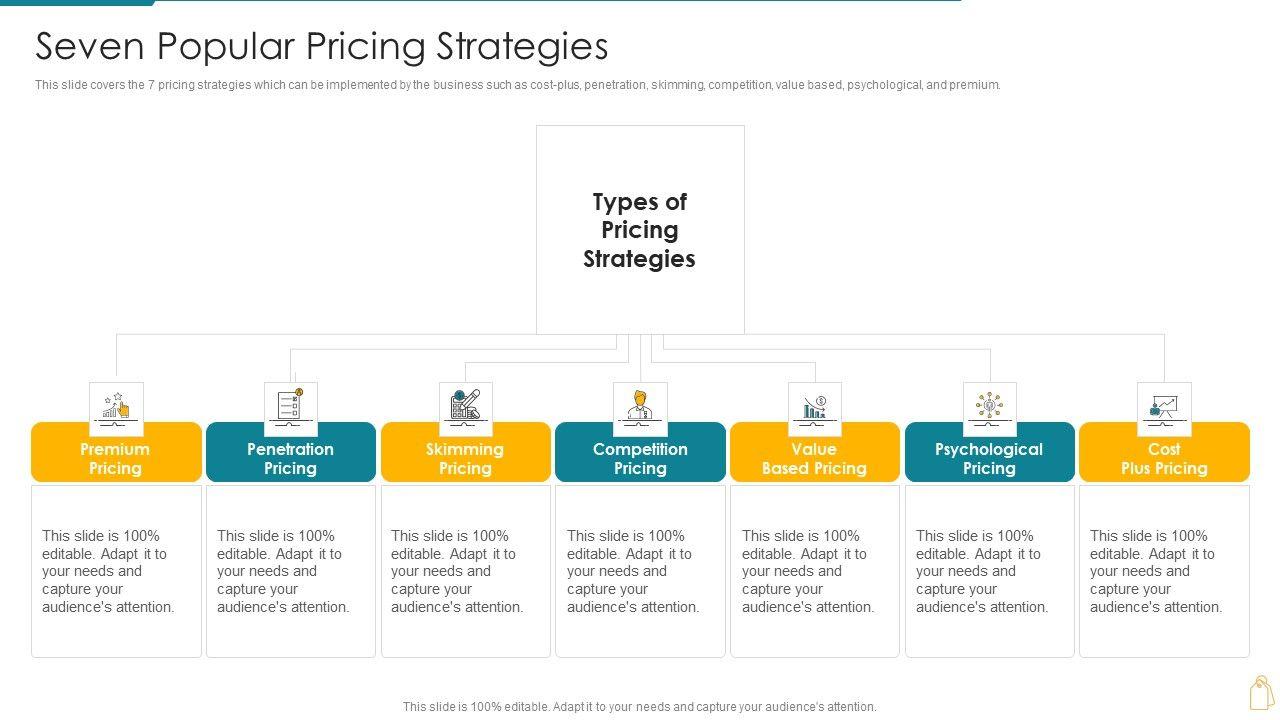 Seven Popular Pricing Strategies

This slide covers the 7 pricing strategies which can be implemented by the business such as cost-plus, penetration, skimming, competition, value based, psychological, and premium.

Types of Pricing Strategies

Premium Pricing

This slide is 100% editable. Adapt it to your needs and capture your audience's attention.

Penetration Pricing

This slide is 100% editable. Adapt it to your needs and capture your audience's attention.

Skimming Pricing

This slide is 100% editable. Adapt it to your needs and capture your audience's attention.

Competition Pricing

This slide is 100% editable. Adapt it to your needs and capture your audience's attention.

Value Based Pricing

This slide is 100% editable. Adapt it to your needs and capture your audience's attention.

Psychological Pricing

This slide is 100% editable. Adapt it to your needs and capture your audience's attention.

Cost Plus Pricing

This slide is 100% editable. Adapt it to your needs and capture your audience's attention.

This slide is 100% editable. Adapt it to your needs and capture your audience's attention.